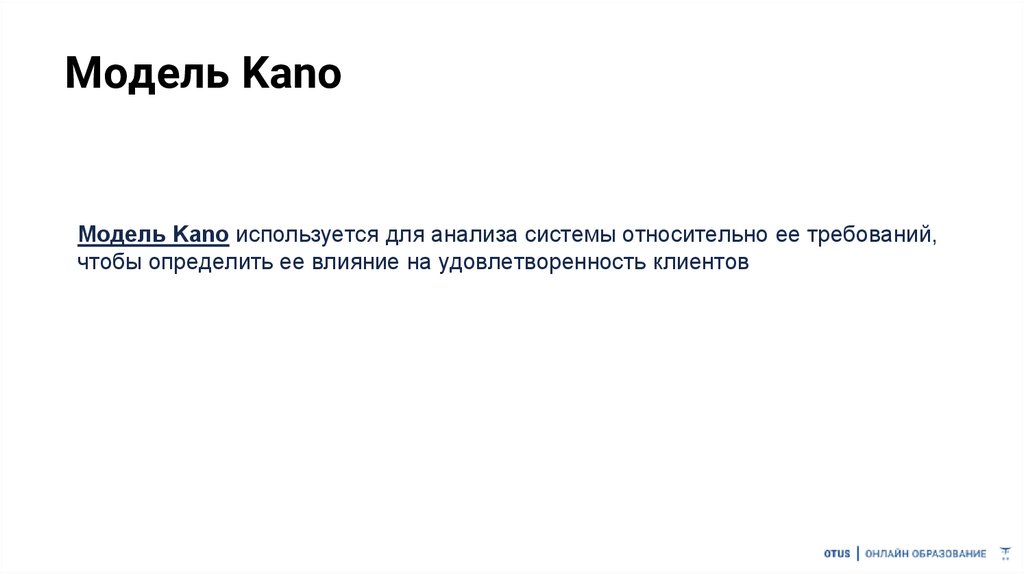 Модель Kano

Модель Kano используется для анализа системы относительно ее требований, чтобы определить ее влияние на удовлетворенность клиентов

OTUS | ОНЛАЙН ОБРАЗОВАНИЕ